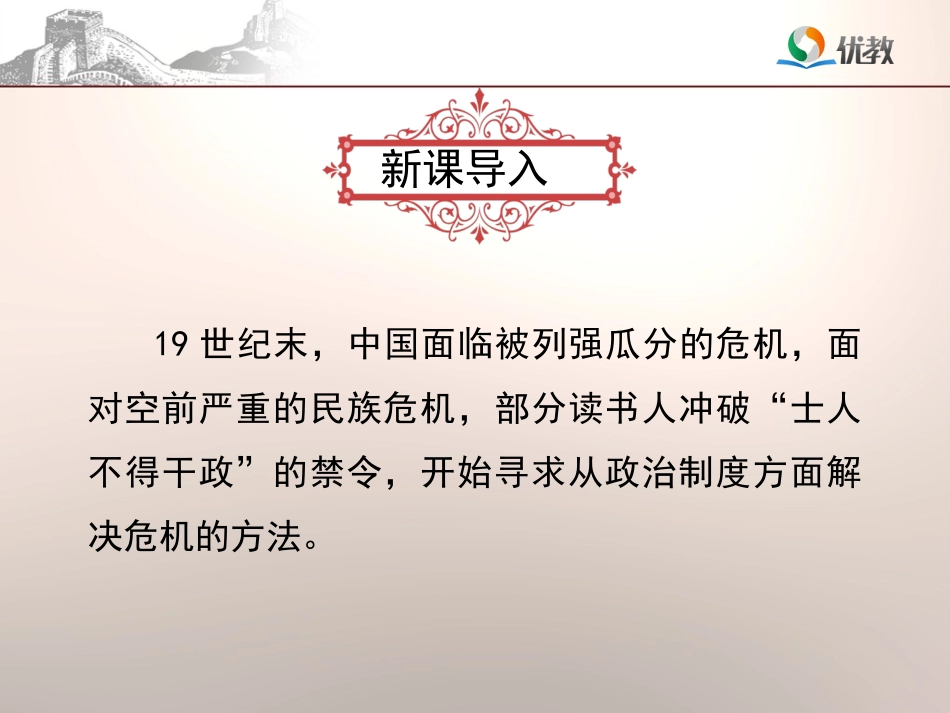 优教

新课导入

19 世纪末，中国面临被列强瓜分的危机，面对空前严重的民族危机，部分读书人冲破“士人不得干政”的禁令，开始寻求从政治制度方面解决危机的方法。